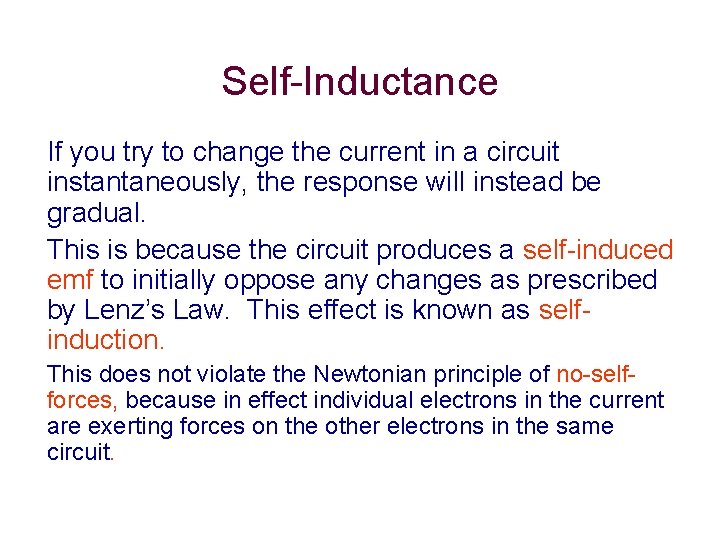 Self-Inductance

If you try to change the current in a circuit instantaneously, the response will instead be gradual.

This is because the circuit produces a self-induced emf to initially oppose any changes as prescribed by Lenz's Law. This effect is known as self-induction.

This does not violate the Newtonian principle of no-self-forces, because in effect individual electrons in the current are exerting forces on the other electrons in the same circuit.